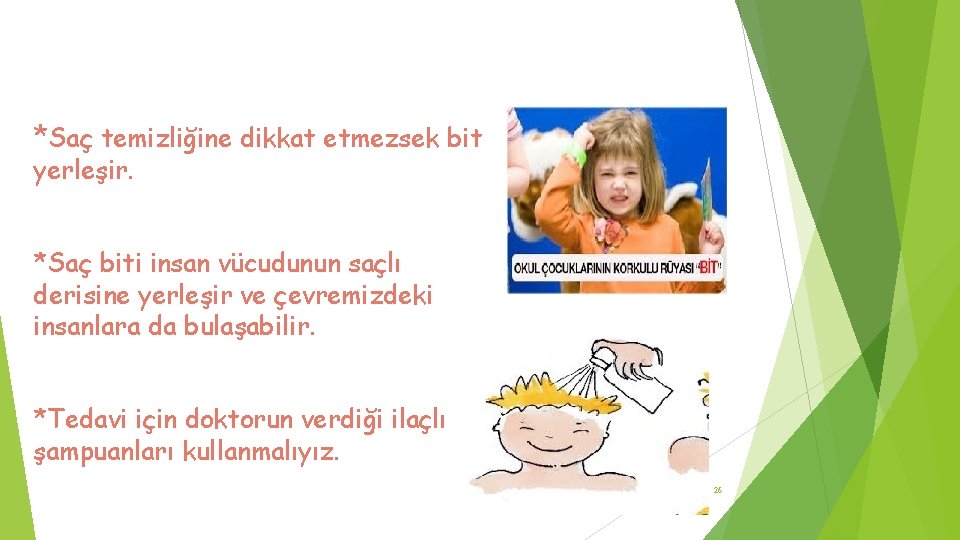 *Saç temizliğine dikkat etmezsek bit yerleşir.

*Saç biti insan vücudunun saçlı derisine yerleşir ve çevremizdeki insanlara da bulaşabilir.

*Tedavi için doktorun verdiği ilaçlı şampuanları kullanmalıyız.

OKUL ÇOCUKLARININ KORKULU RÜYASI "BİT"

26